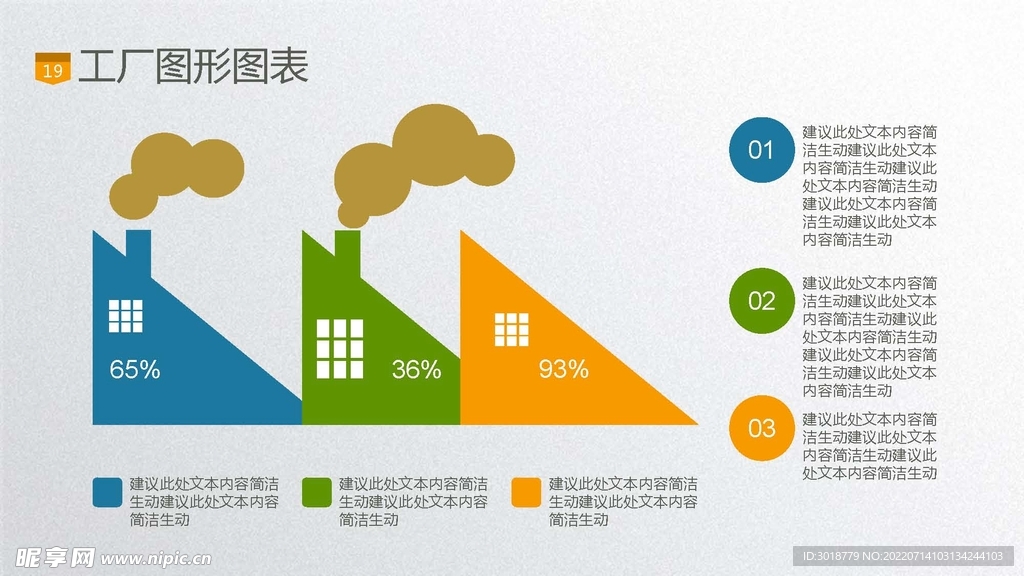 19 工厂图形图表

65%

36%

93%

01 建议此处文本内容简洁生动建议此处文本内容简洁生动建议此处文本内容简洁生动建议此处文本内容简洁生动建议此处文本内容简洁生动

02 建议此处文本内容简洁生动建议此处文本内容简洁生动建议此处文本内容简洁生动建议此处文本内容简洁生动建议此处文本内容简洁生动

03 建议此处文本内容简洁生动建议此处文本内容简洁生动建议此处文本内容简洁生动

建议此处文本内容简洁生动建议此处文本内容简洁生动

建议此处文本内容简洁生动建议此处文本内容简洁生动

建议此处文本内容简洁生动建议此处文本内容简洁生动

昵享网 www.nipic.cn

ID:3018779 NO:20220714103134244103